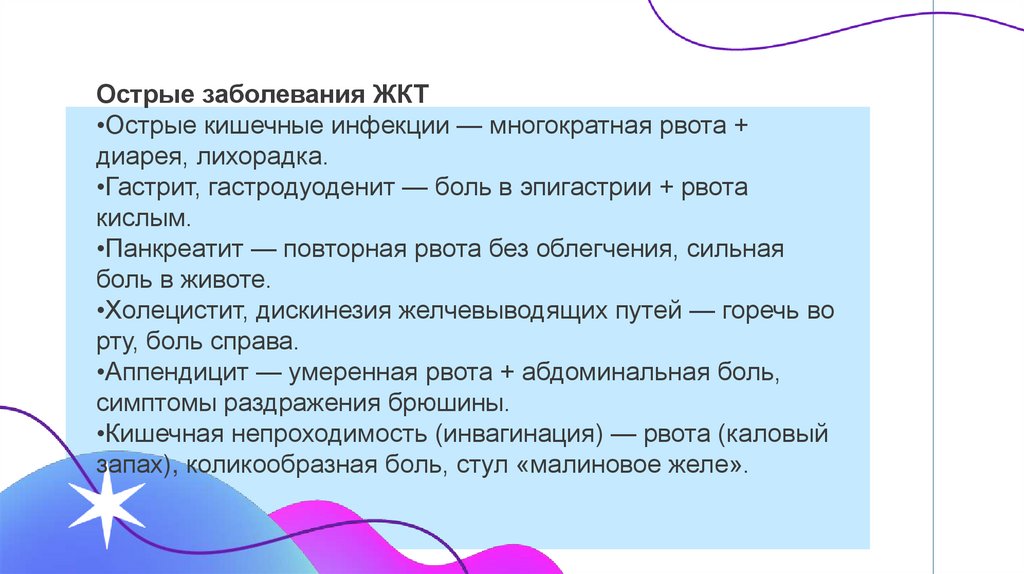 Острые заболевания ЖКТ
•Острые кишечные инфекции — многократная рвота + диарея, лихорадка.
•Гастрит, гастродуоденит — боль в эпигастрии + рвота кислым.
•Панкреатит — повторная рвота без облегчения, сильная боль в животе.
•Холецистит, дискинезия желчевыводящих путей — горечь во рту, боль справа.
•Аппендицит — умеренная рвота + абдоминальная боль, симптомы раздражения брюшины.
•Кишечная непроходимость (инвагинация) — рвота (каловый запах), коликообразная боль, стул «малиновое желе».